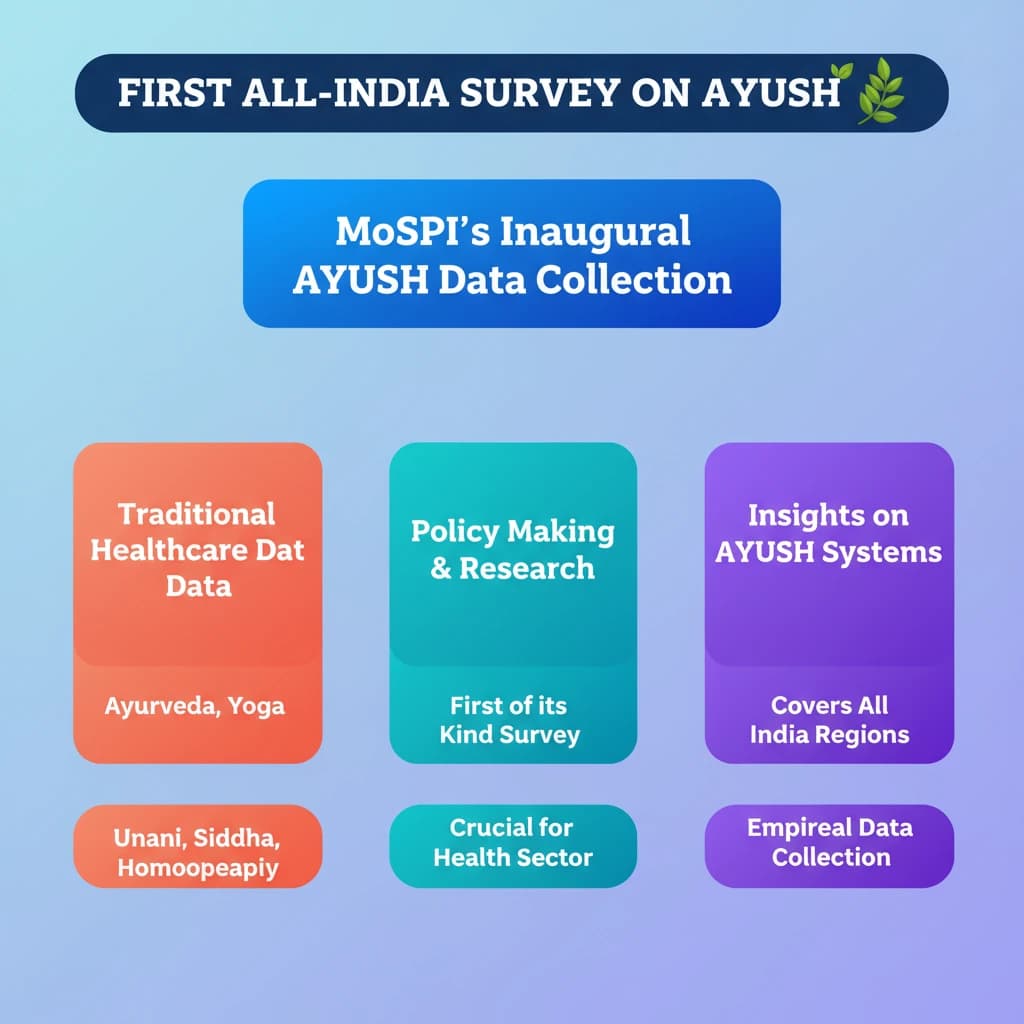 FIRST ALL-INDIA SURVEY ON AYUSH

MoSPI's Inaugural AYUSH Data Collection

Traditional Healthcare Dat Data

Ayurveda, Yoga

Unani, Siddha, Homoopeapiy

Policy Making & Research

First of its Kind Survey

Crucial for Health Sector

Insights on AYUSH Systems

Covers All India Regions

Empireal Data Collection